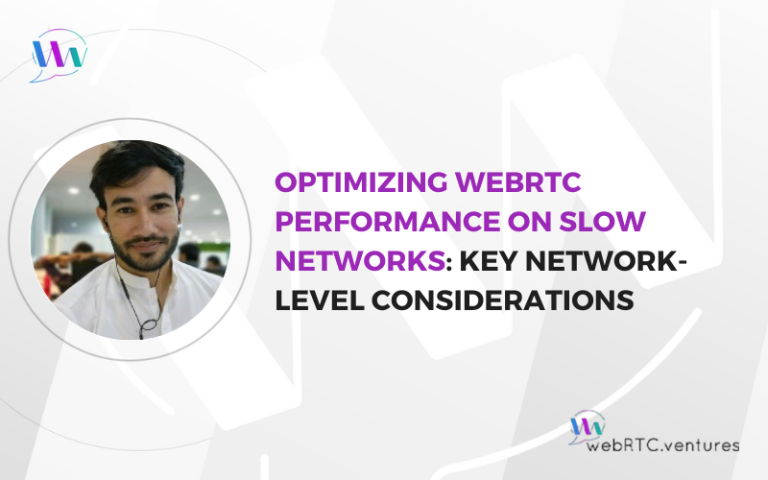 OPTIMIZING WEBRTC PERFORMANCE ON SLOW NETWORKS: KEY NETWORK-LEVEL CONSIDERATIONS

webRTC.ventures